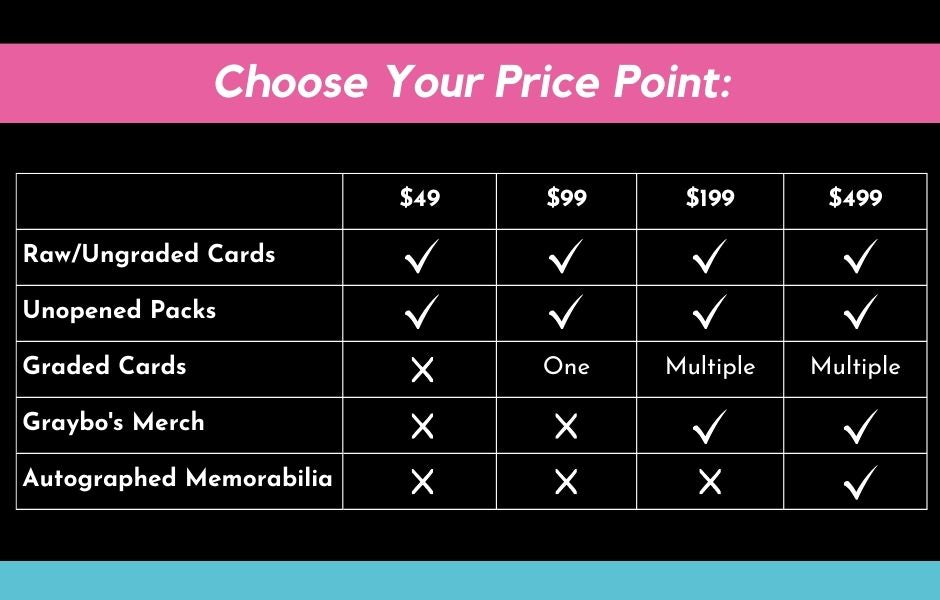 Choose Your Price Point:

| | \$49 | \$99 | \$199 | \$499 |
|---|---|---|---|---|
| Raw/Ungraded Cards | ✓ | ✓ | ✓ | ✓ |
| Unopened Packs | ✓ | ✓ | ✓ | ✓ |
| Graded Cards | ✗ | One | Multiple | Multiple |
| Graybo's Merch | ✗ | ✗ | ✓ | ✓ |
| Autographed Memorabilia | ✗ | ✗ | ✗ | ✓ |